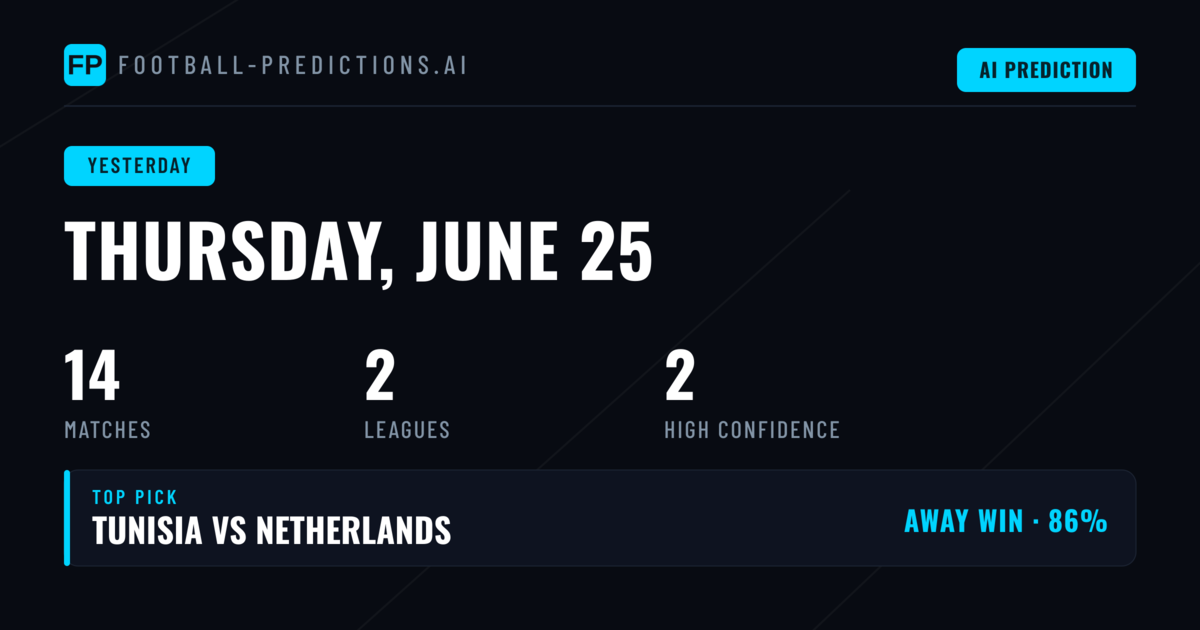 FP FOOTBALL-PREDICTIONS.AI

AI PREDICTION

YESTERDAY

THURSDAY, JUNE 25

14
MATCHES

2
LEAGUES

2
HIGH CONFIDENCE

TOP PICK
TUNISIA VS NETHERLANDS

AWAY WIN · 86%